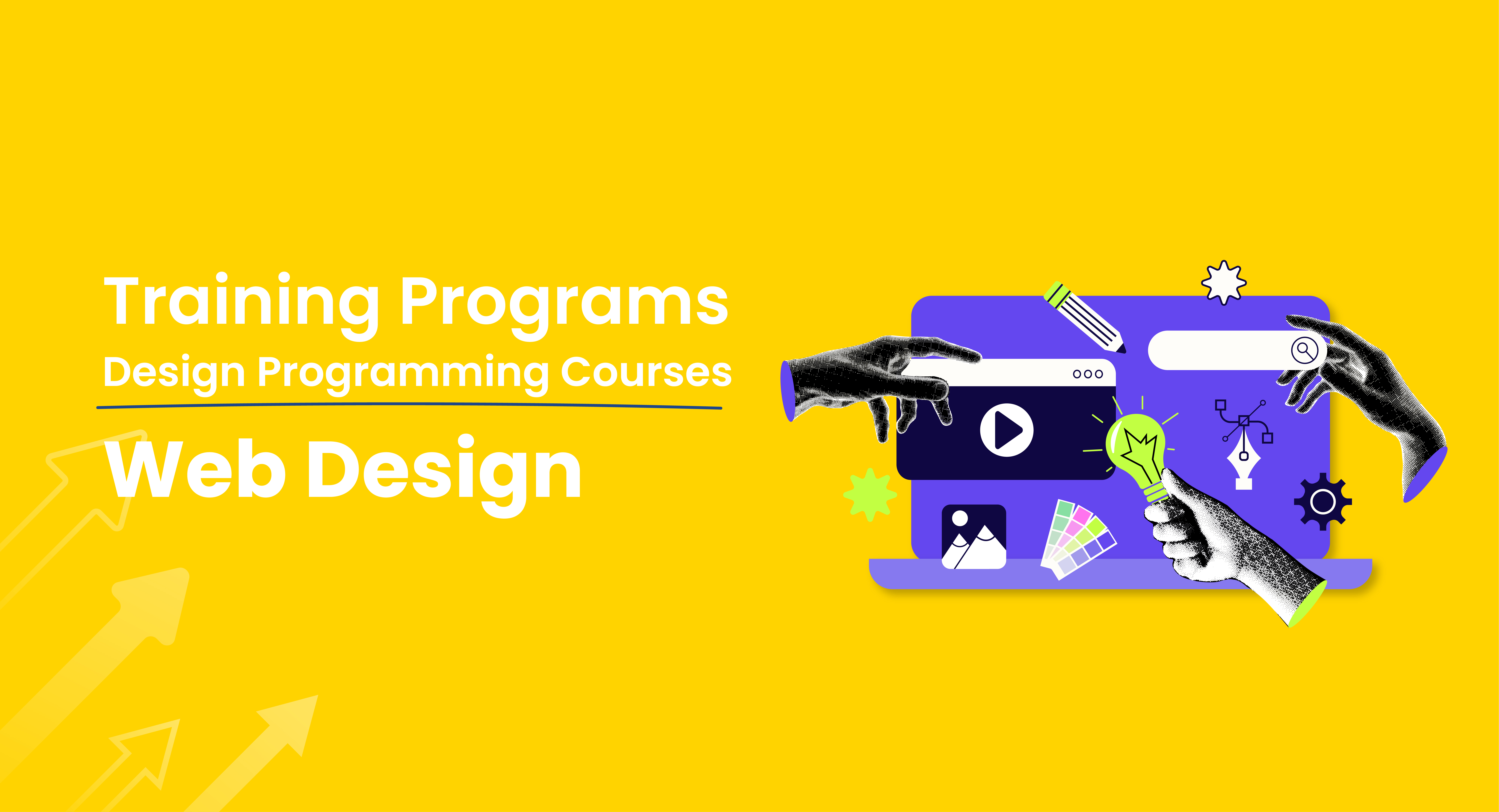 Training Programs
Design Programming Courses
Web Design